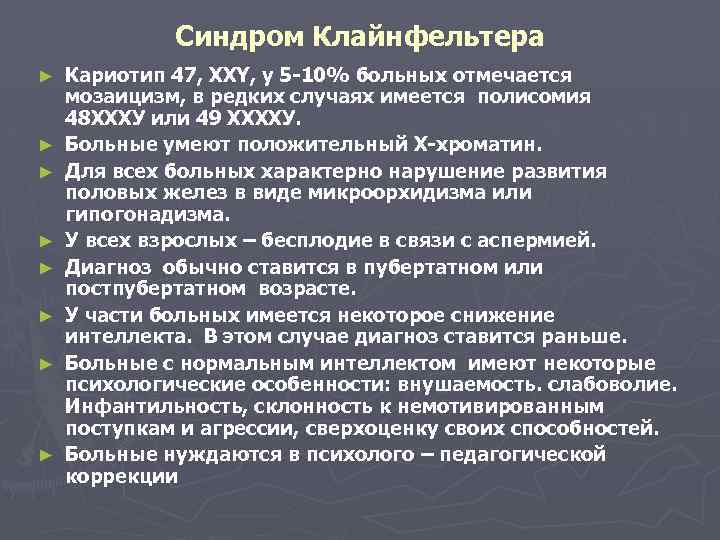 Синдром Клайнфельтера

► Кариотип 47, XXY, у 5-10% больных отмечается мозаицизм, в редких случаях имеется полисомия 48XXXУ или 49 XXXXУ.

► Больные умеют положительный Х-хроматин.

► Для всех больных характерно нарушение развития половых желез в виде микроорхидизма или гипогонадизма.

► У всех взрослых – бесплодие в связи с аспермией.

► Диагноз обычно ставится в пубертатном или постпубертатном возрасте.

► У части больных имеется некоторое снижение интеллекта. В этом случае диагноз ставится раньше.

► Больные с нормальным интеллектом имеют некоторые психологические особенности: внушаемость. слабоволие. Инфантильность, склонность к немотивированным поступкам и агрессии, сверхоценку своих способностей.

► Больные нуждаются в психолого – педагогической коррекции